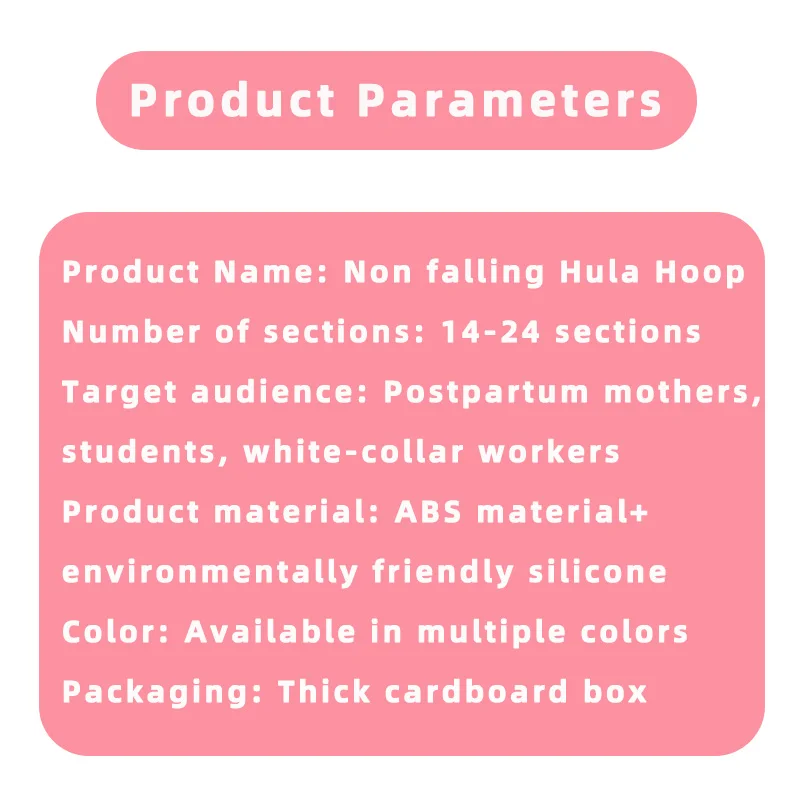 Product Parameters

Product Name: Non falling Hula Hoop
Number of sections: 14-24 sections
Target audience: Postpartum mothers, students, white-collar workers
Product material: ABS material+ environmentally friendly silicone
Color: Available in multiple colors
Packaging: Thick cardboard box